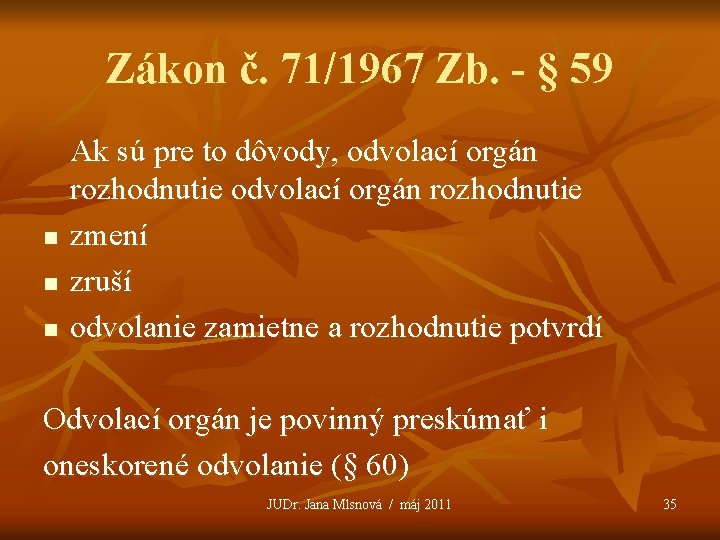 Zákon č. 71/1967 Zb. - § 59

Ak sú pre to dôvody, odvolací orgán rozhodnutie odvolací orgán rozhodnutie

- zmení
- zruší
- odvolanie zamietne a rozhodnutie potvrdí

Odvolací orgán je povinný preskúmať i oneskorené odvolanie (§ 60)

JUDr. Jana Mlsnová / máj 2011

35